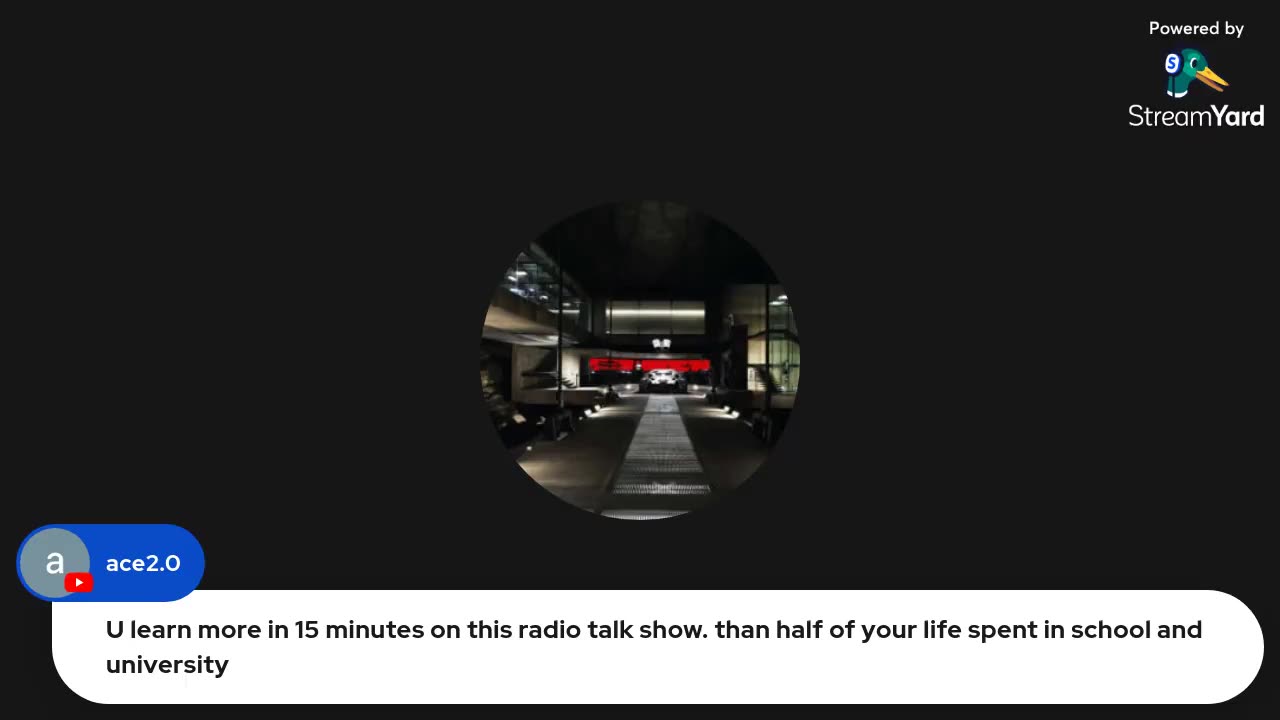 Powered by
StreamYard

a
ace2.0

U learn more in 15 minutes on this radio talk show. than half of your life spent in school and university